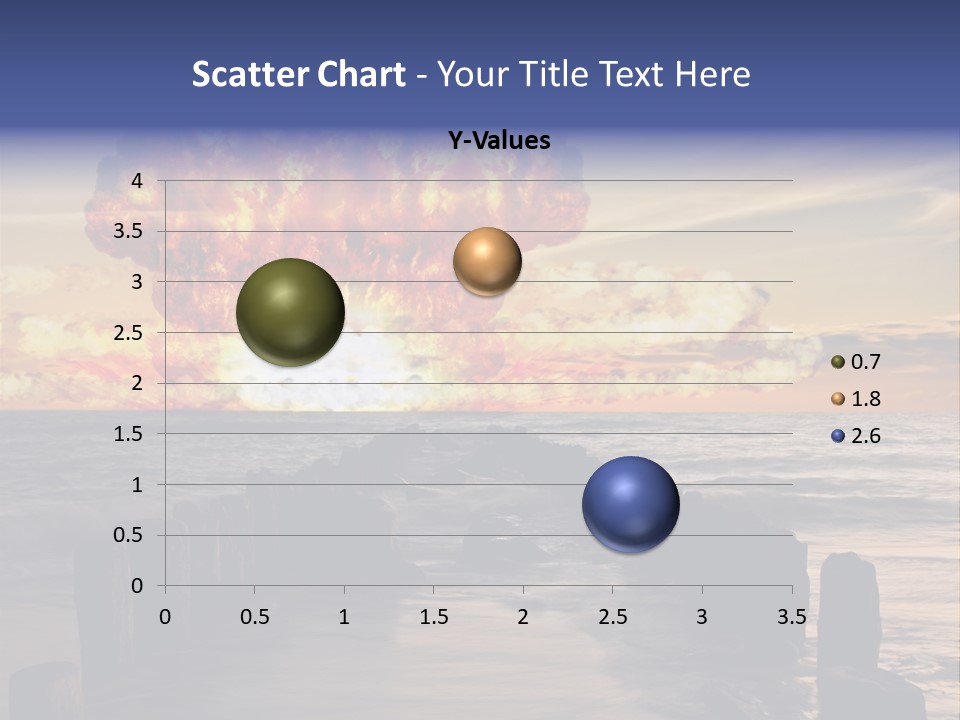 Scatter Chart - Your Title Text Here

Y-Values

4
3.5
3
2.5
2
1.5
1
0.5
0

0 0.5 1 1.5 2 2.5 3 3.5

0.7
1.8
2.6